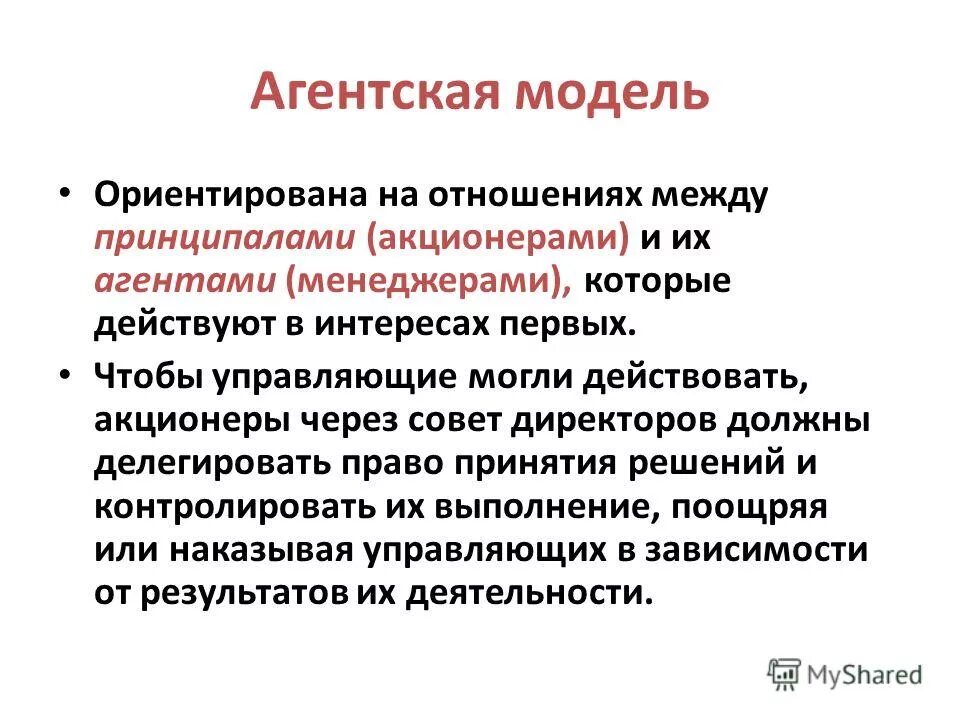 Агентская модель

• Ориентирована на отношениях между принципалами (акционерами) и их агентами (менеджерами), которые действуют в интересах первых.

• Чтобы управляющие могли действовать, акционеры через совет директоров должны делегировать право принятия решений и контролировать их выполнение, поощряя или наказывая управляющих в зависимости от результатов их деятельности.

MyShared